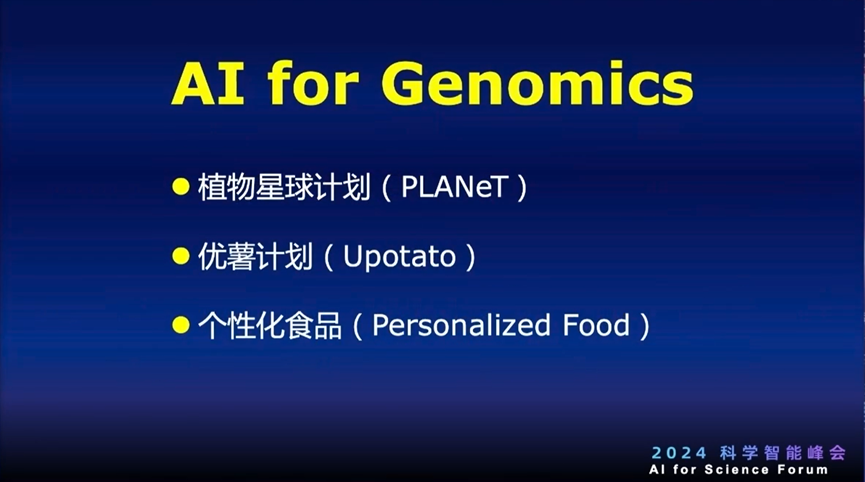 AI for Genomics

● 植物星球计划（PLANeT）

● 优薯计划（Upotato）

● 个性化食品（Personalized Food）

2024 科学智能峰会
AI for Science Forum